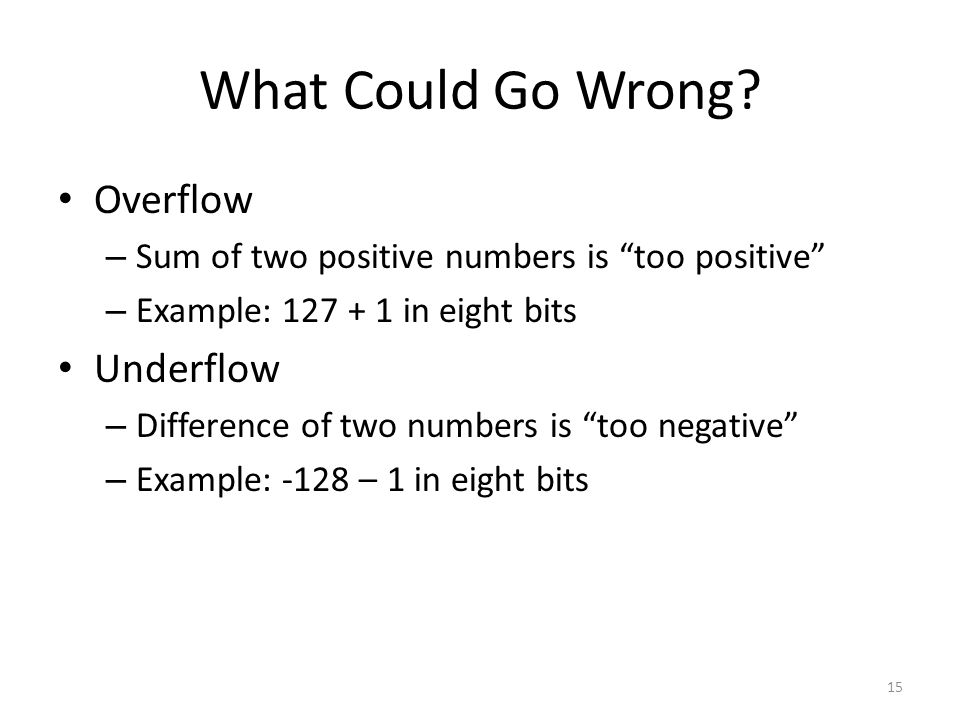 What Could Go Wrong?

• Overflow
– Sum of two positive numbers is “too positive”
– Example: 127 + 1 in eight bits

• Underflow
– Difference of two numbers is “too negative”
– Example: -128 – 1 in eight bits

15